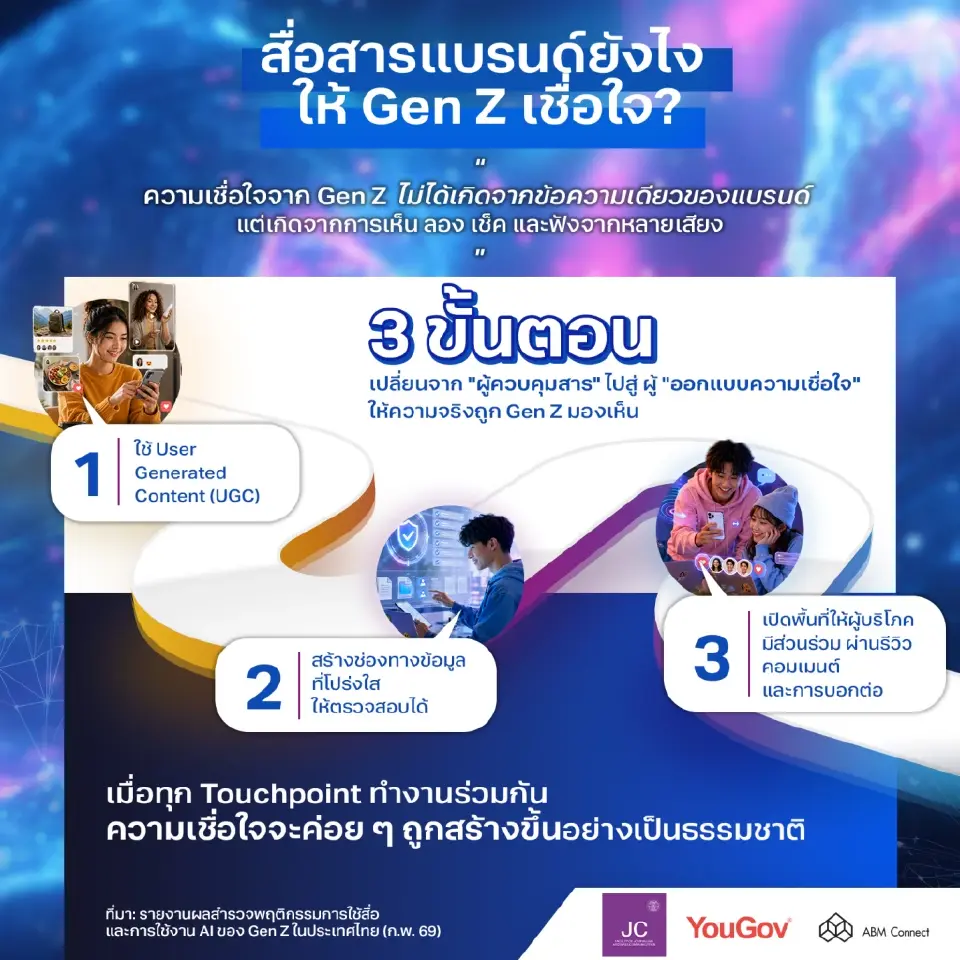 สื่อสารแบรนด์ยังไง
ให้ Gen Z เชื่อใจ?

"
ความเชื่อใจจาก Gen Z ไม่ได้เกิดจากข้อความเดียวของแบรนด์
แต่เกิดจากการเห็น ลอง เช็ค และฟังจากหลายเสียง
"

3 ขั้นตอน
เปลี่ยนจาก "ผู้ควบคุมสาร" ไปสู่ ผู้ "ออกแบบความเชื่อใจ"
ให้ความจริงถูก Gen Z มองเห็น

1 ใช้ User Generated Content (UGC)

2 สร้างช่องทางข้อมูล ที่โปร่งใส ให้ตรวจสอบได้

3 เปิดพื้นที่ให้ผู้บริโภค มีส่วนร่วม ผ่านรีวิว คอมเมนต์ และการบอกต่อ

เมื่อทุก Touchpoint ทำงานร่วมกัน
ความเชื่อใจจะค่อย ๆ ถูกสร้างขึ้นอย่างเป็นธรรมชาติ

ที่มา: รายงานผลสำรวจพฤติกรรมการใช้สื่อ และการใช้งาน AI ของ Gen Z ในประเทศไทย (ก.พ. 69)

JC
YouGov
ABM Connect